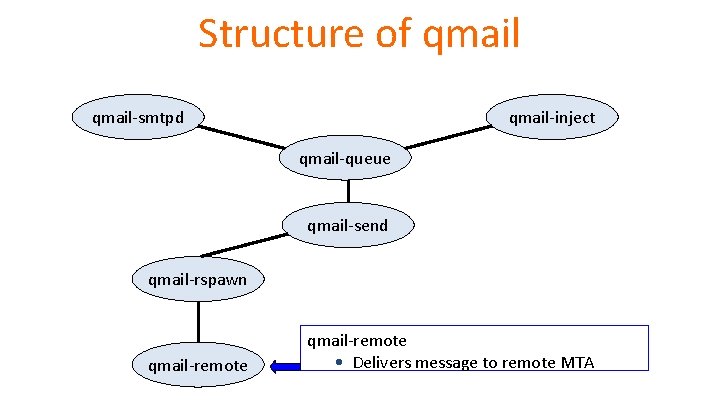 Structure of qmail

qmail-smtpd

qmail-inject

qmail-queue

qmail-send

qmail-rspawn

qmail-remote

qmail-remote
• Delivers message to remote MTA